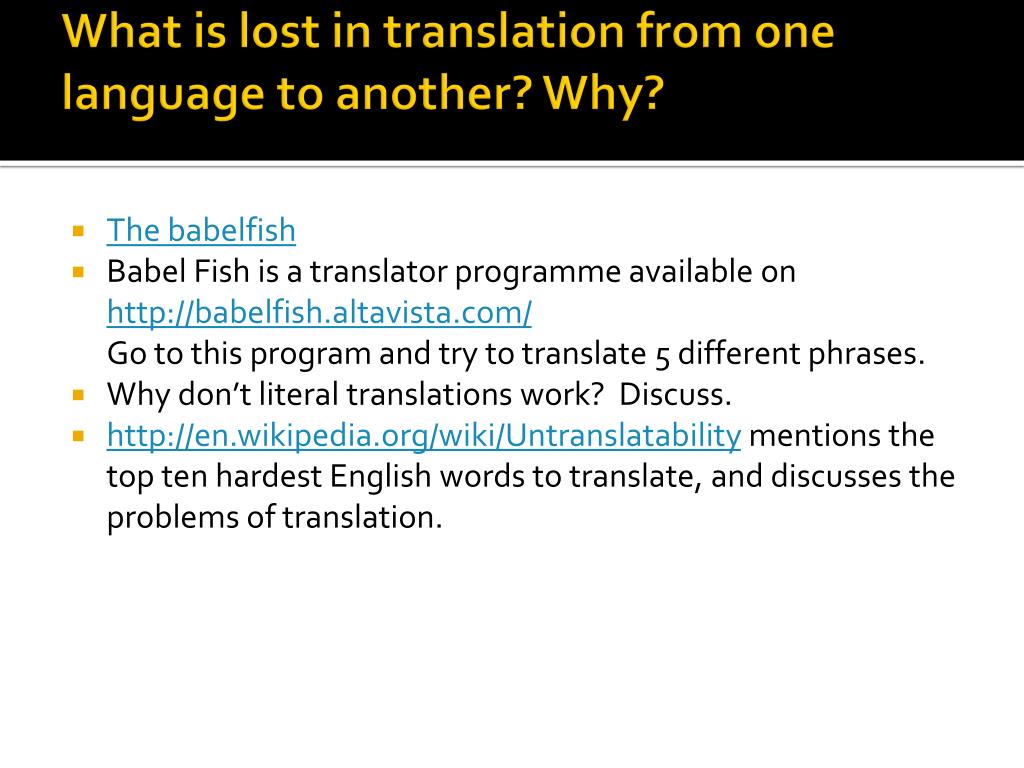 What is lost in translation from one language to another? Why?

- The babelfish
- Babel Fish is a translator programme available on http://babelfish.altavista.com/
Go to this program and try to translate 5 different phrases.
- Why don't literal translations work? Discuss.
- http://en.wikipedia.org/wiki/Untranslatability mentions the top ten hardest English words to translate, and discusses the problems of translation.